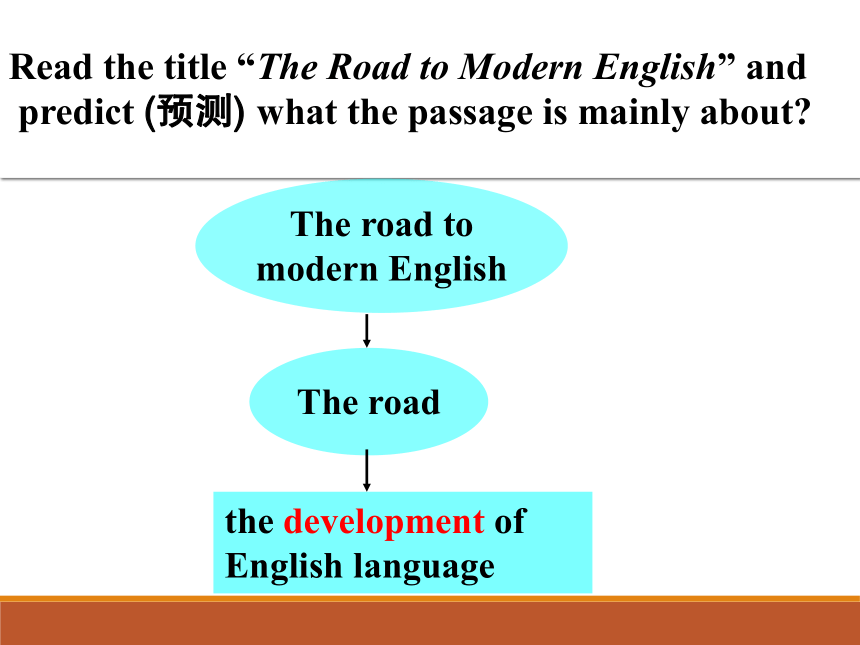 Read the title “The Road to Modern English” and predict (预测) what the passage is mainly about?

The road to modern English

The road

the development of English language